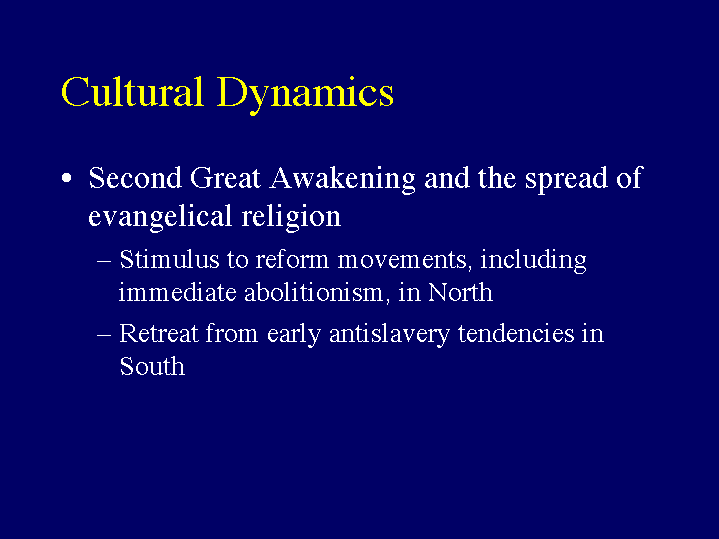 Cultural Dynamics

• Second Great Awakening and the spread of evangelical religion

– Stimulus to reform movements, including immediate abolitionism, in North

– Retreat from early antislavery tendencies in South